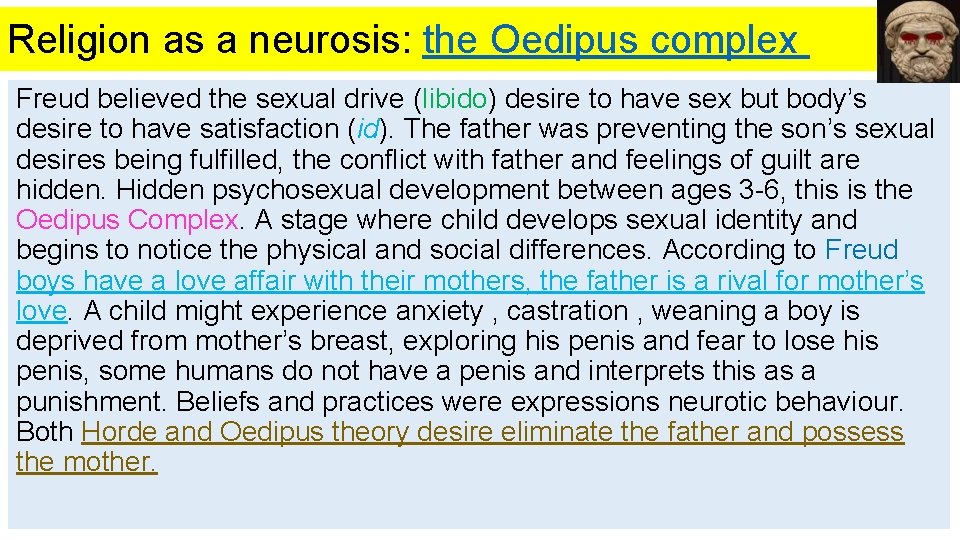 Religion as a neurosis: the Oedipus complex

Freud believed the sexual drive (libido) desire to have sex but body's desire to have satisfaction (id). The father was preventing the son's sexual desires being fulfilled, the conflict with father and feelings of guilt are hidden. Hidden psychosexual development between ages 3-6, this is the Oedipus Complex. A stage where child develops sexual identity and begins to notice the physical and social differences. According to Freud boys have a love affair with their mothers, the father is a rival for mother's love. A child might experience anxiety , castration , weaning a boy is deprived from mother's breast, exploring his penis and fear to lose his penis, some humans do not have a penis and interprets this as a punishment. Beliefs and practices were expressions neurotic behaviour. Both Horde and Oedipus theory desire eliminate the father and possess the mother.